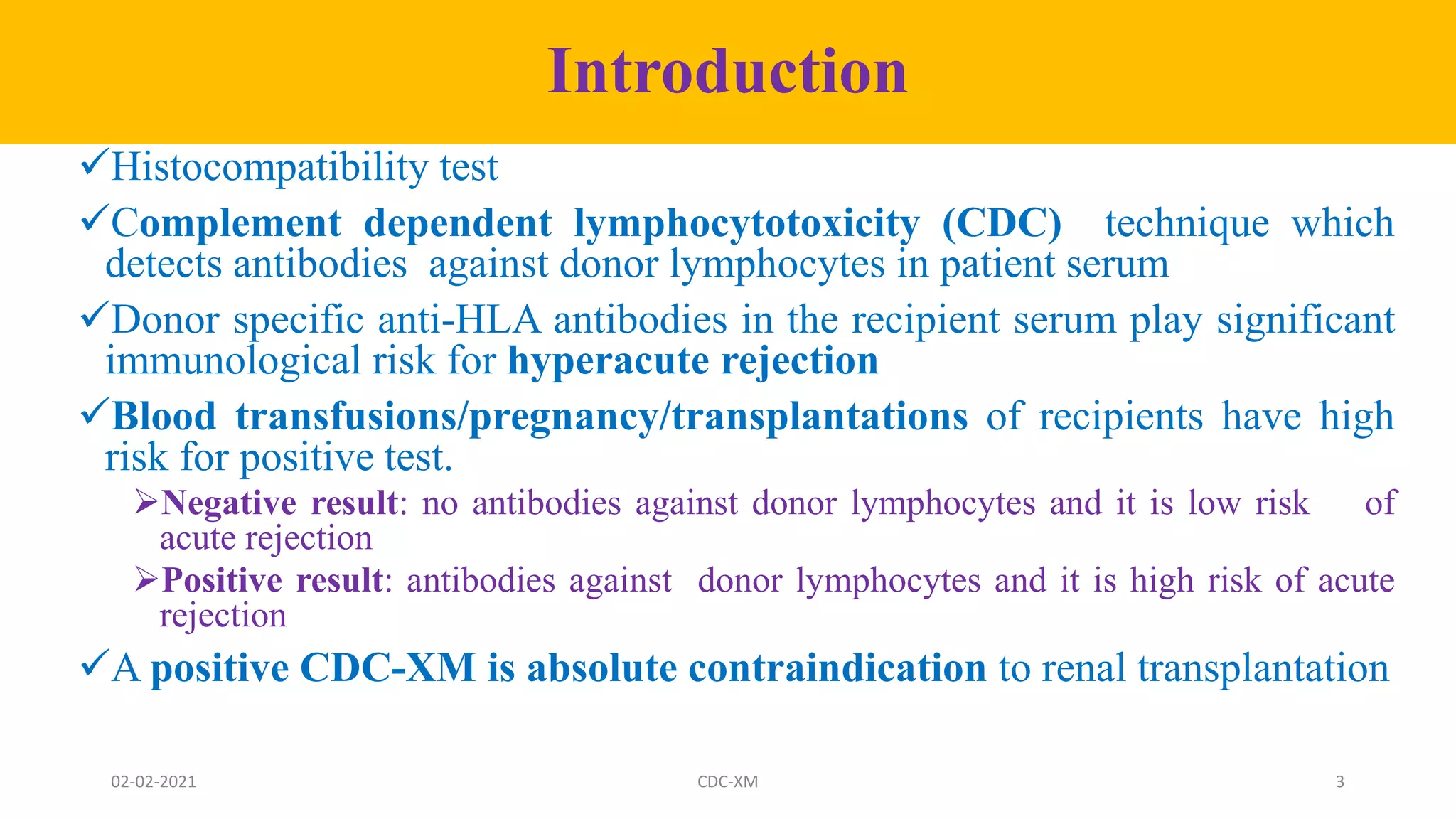 Introduction

✓Histocompatibility test

✓Complement dependent lymphocytotoxicity (CDC) technique which detects antibodies against donor lymphocytes in patient serum

✓Donor specific anti-HLA antibodies in the recipient serum play significant immunological risk for hyperacute rejection

✓Blood transfusions/pregnancy/transplantations of recipients have high risk for positive test.

➢Negative result: no antibodies against donor lymphocytes and it is low risk of acute rejection

➢Positive result: antibodies against donor lymphocytes and it is high risk of acute rejection

✓A positive CDC-XM is absolute contraindication to renal transplantation

02-02-2021

CDC-XM

3